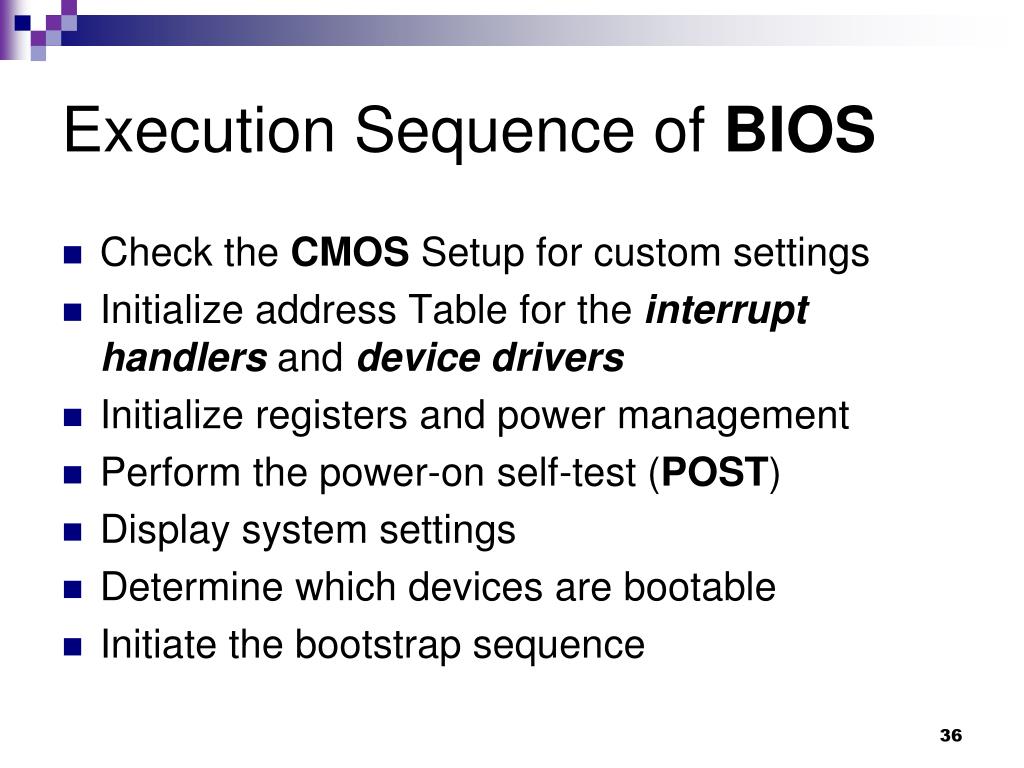 Execution Sequence of BIOS

- Check the CMOS Setup for custom settings
- Initialize address Table for the interrupt handlers and device drivers
- Initialize registers and power management
- Perform the power-on self-test (POST)
- Display system settings
- Determine which devices are bootable
- Initiate the bootstrap sequence

36